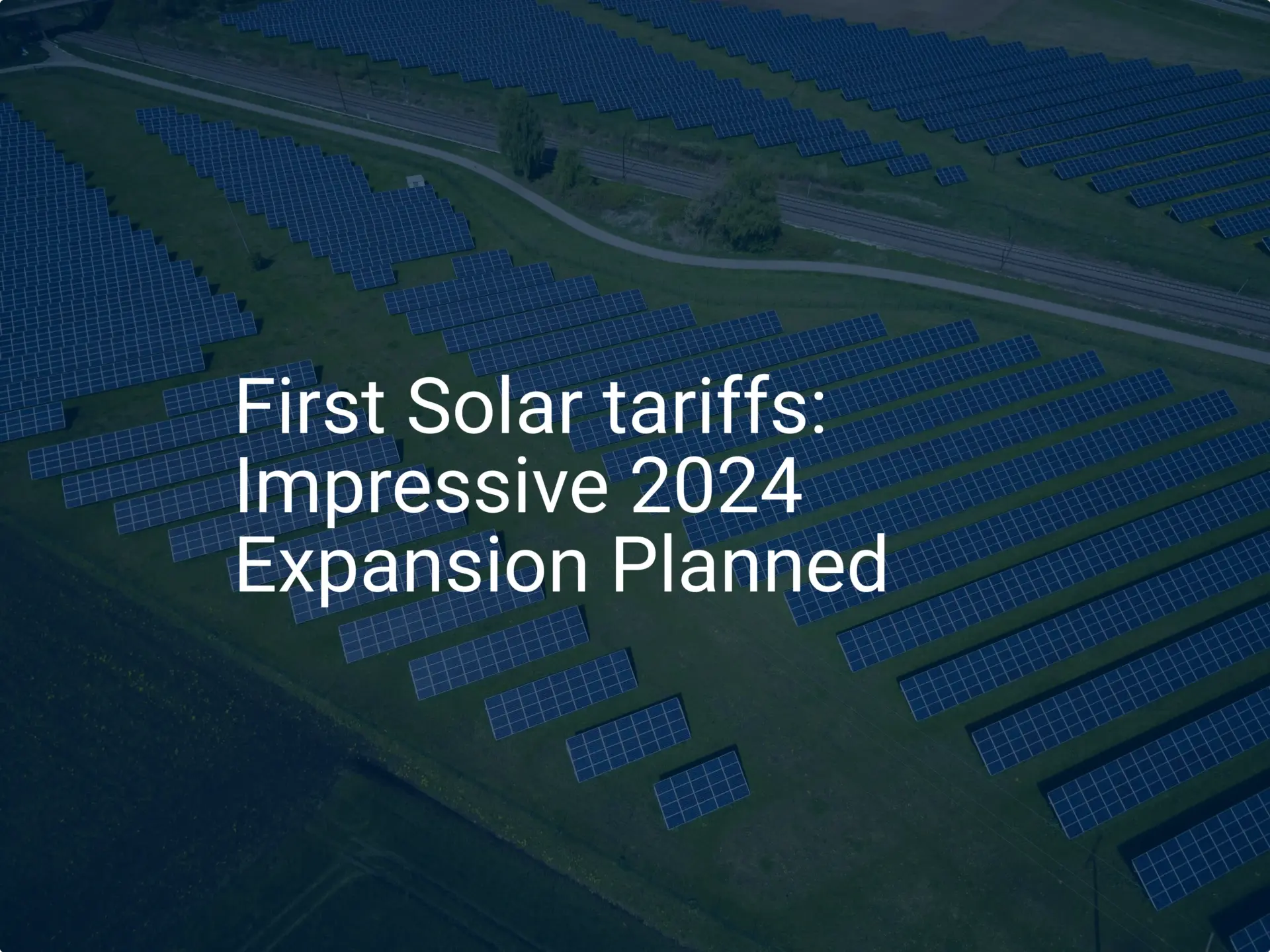 First Solar tariffs: Impressive 2024 Expansion Planned